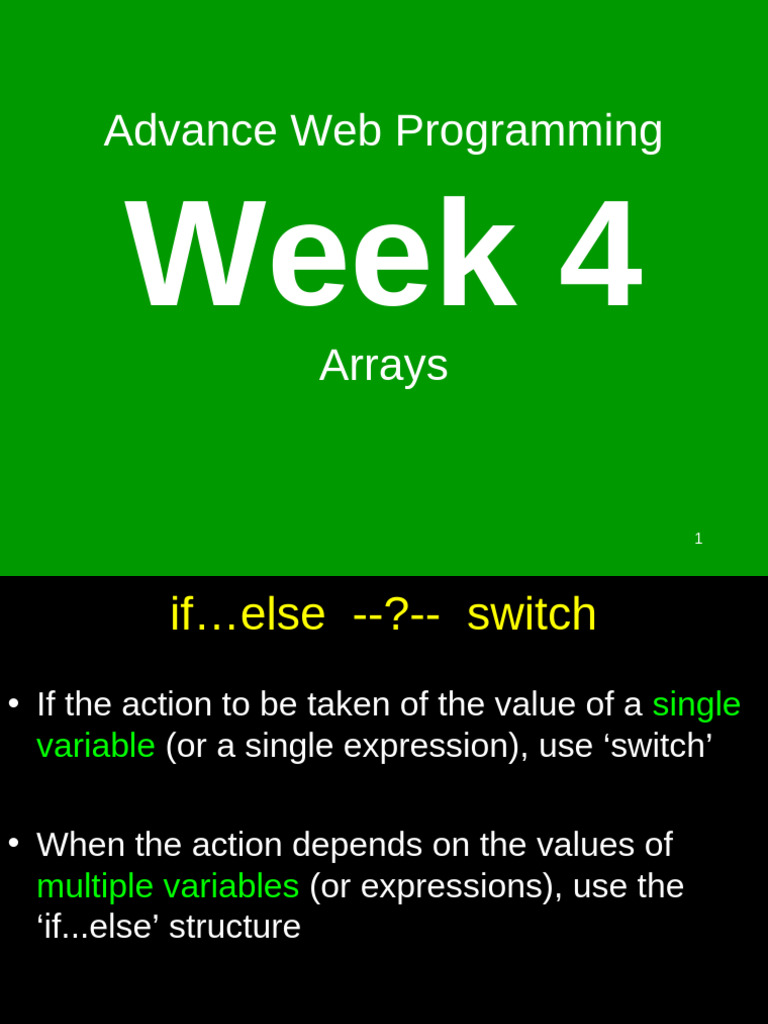 Advance Web Programming

Week 4

Arrays

1

if…else --?-- switch

• If the action to be taken of the value of a single variable (or a single expression), use ‘switch’

• When the action depends on the values of multiple variables (or expressions), use the ‘if...else’ structure